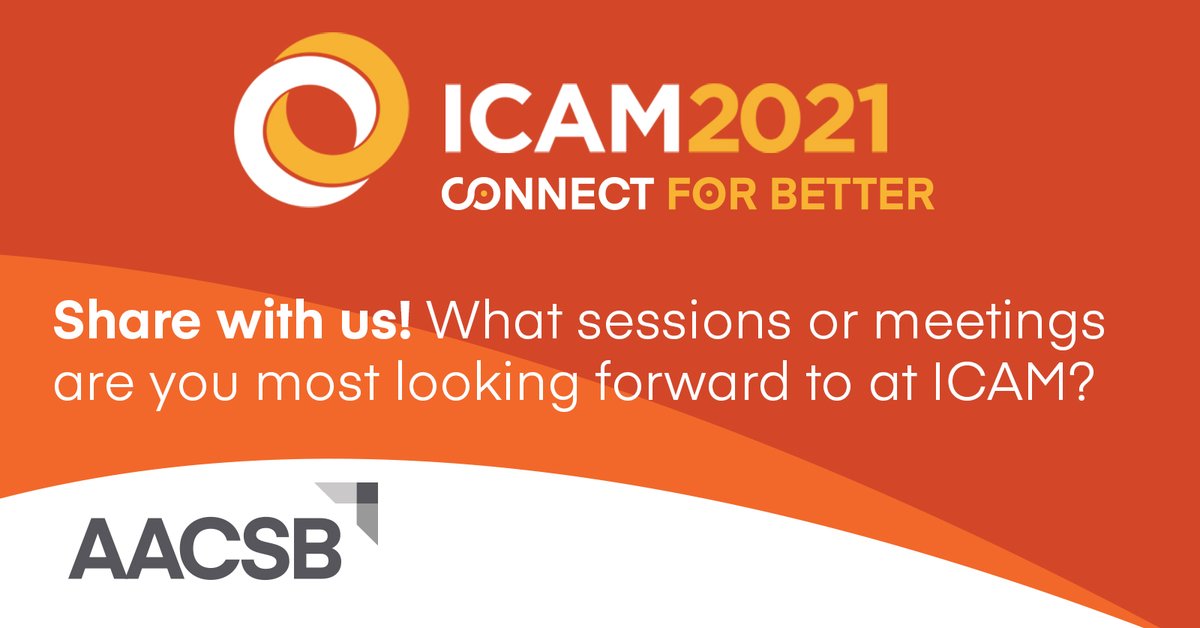 ICAM2021
CONNECT FOR BETTER

Share with us! What sessions or meetings are you most looking forward to at ICAM?

AACSB